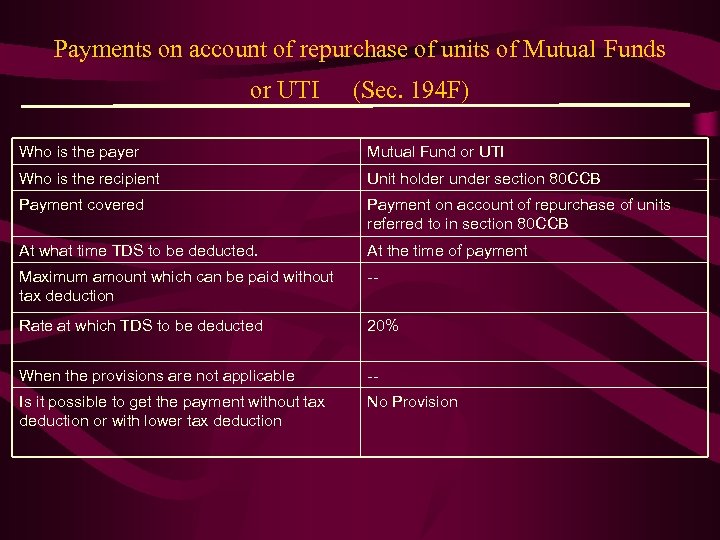 Payments on account of repurchase of units of Mutual Funds or UTI (Sec. 194F)

| Who is the payer | Mutual Fund or UTI |
|---|---|
| Who is the recipient | Unit holder under section 80CCB |
| Payment covered | Payment on account of repurchase of units referred to in section 80CCB |
| At what time TDS to be deducted. | At the time of payment |
| Maximum amount which can be paid without tax deduction | -- |
| Rate at which TDS to be deducted | 20% |
| When the provisions are not applicable | -- |
| Is it possible to get the payment without tax deduction or with lower tax deduction | No Provision |